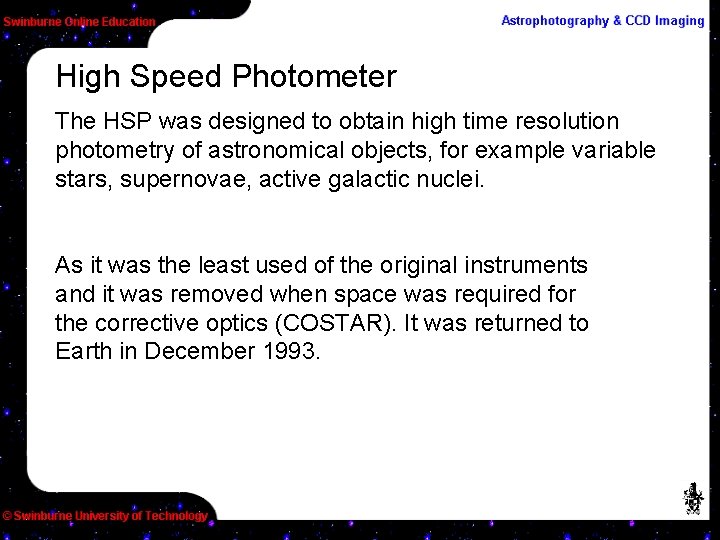 Swinburne Online Education

Astrophotography & CCD Imaging

High Speed Photometer

The HSP was designed to obtain high time resolution photometry of astronomical objects, for example variable stars, supernovae, active galactic nuclei.

As it was the least used of the original instruments and it was removed when space was required for the corrective optics (COSTAR). It was returned to Earth in December 1993.

© Swinburne University of Technology